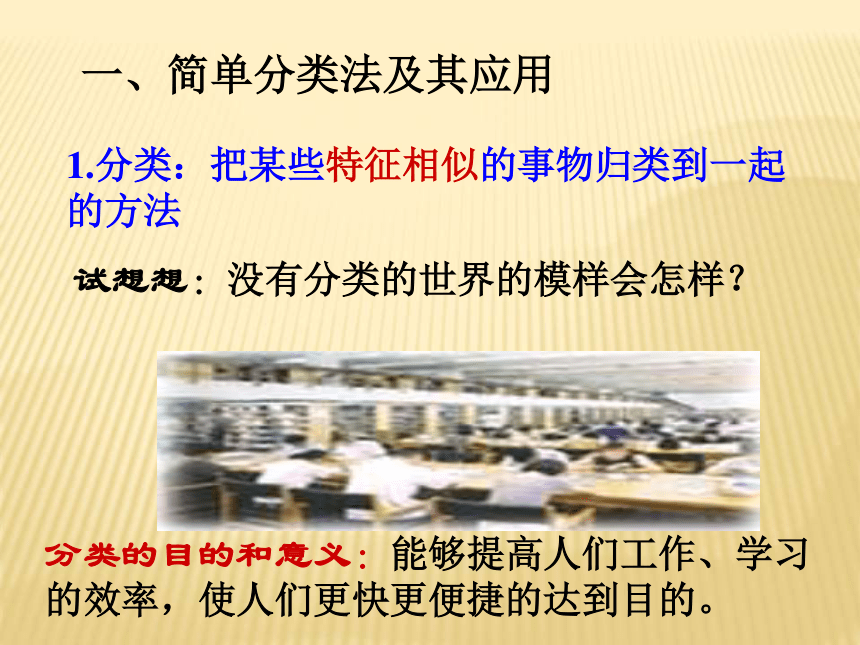 一、简单分类法及其应用

1.分类：把某些特征相似的事物归类到一起的方法

试想想：没有分类的世界的模样会怎样？

分类的目的和意义：能够提高人们工作、学习的效率，使人们更快更便捷的达到目的。